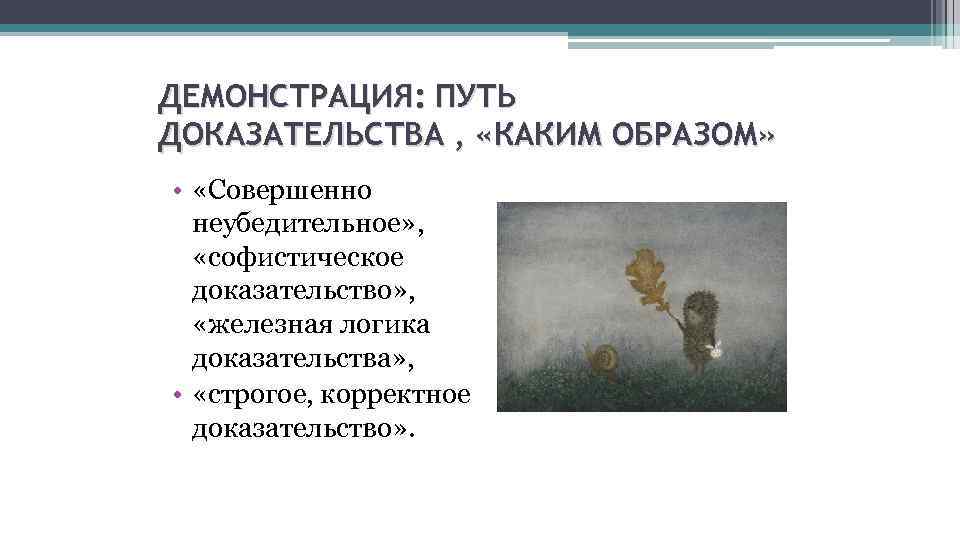 ДЕМОНСТРАЦИЯ: ПУТЬ ДОКАЗАТЕЛЬСТВА , «КАКИМ ОБРАЗОМ»

• «Совершенно неубедительное», «софистическое доказательство», «железная логика доказательства»,
• «строгое, корректное доказательство».